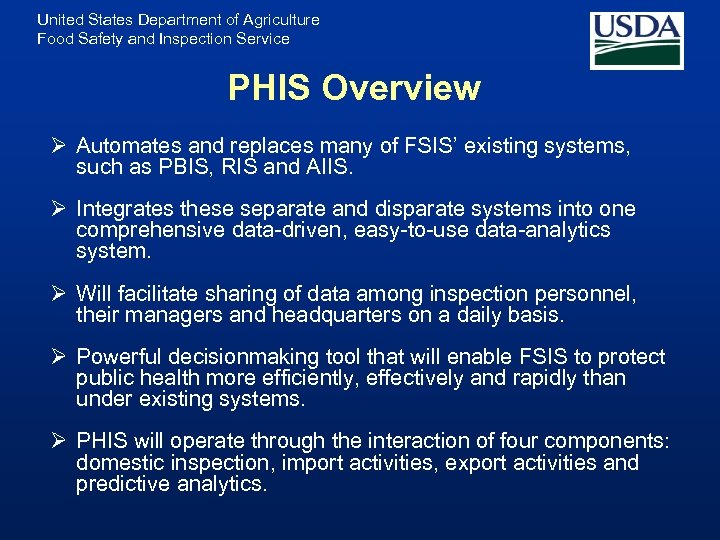 United States Department of Agriculture
Food Safety and Inspection Service

USDA

PHIS Overview

➢ Automates and replaces many of FSIS' existing systems, such as PBIS, RIS and AIIS.

➢ Integrates these separate and disparate systems into one comprehensive data-driven, easy-to-use data-analytics system.

➢ Will facilitate sharing of data among inspection personnel, their managers and headquarters on a daily basis.

➢ Powerful decisionmaking tool that will enable FSIS to protect public health more efficiently, effectively and rapidly than under existing systems.

➢ PHIS will operate through the interaction of four components: domestic inspection, import activities, export activities and predictive analytics.